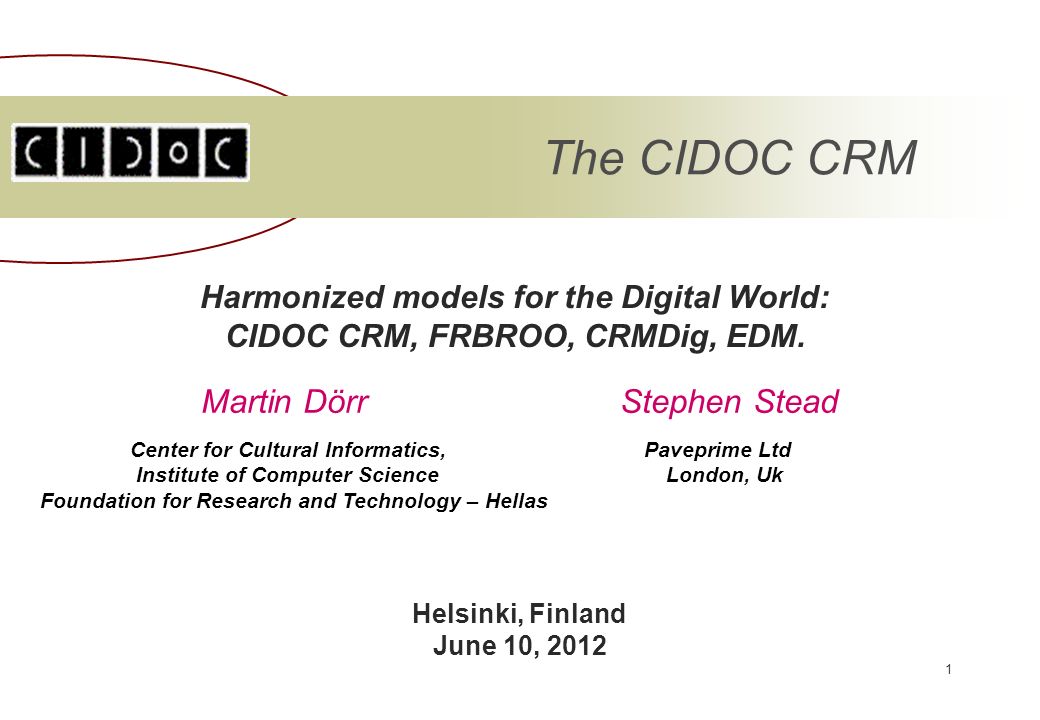 CIDOC

The CIDOC CRM

Harmonized models for the Digital World: CIDOC CRM, FRBROO, CRMDig, EDM.

Martin Dörr

Center for Cultural Informatics,
Institute of Computer Science
Foundation for Research and Technology – Hellas

Stephen Stead

Paveprime Ltd
London, Uk

Helsinki, Finland
June 10, 2012

1